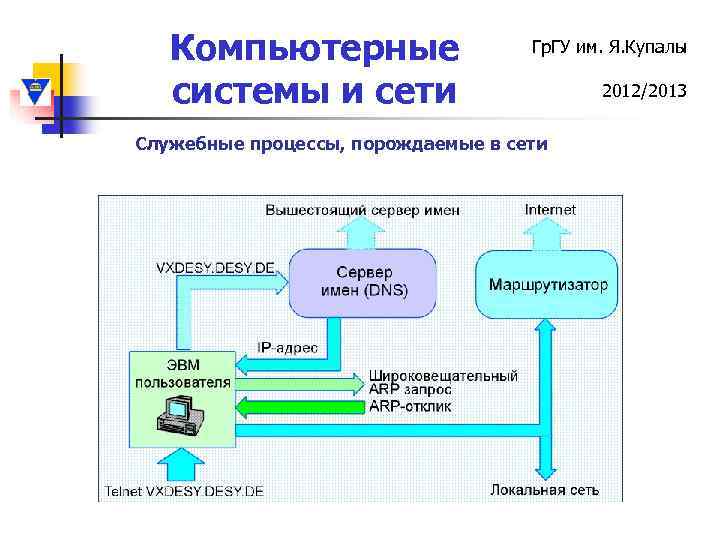 Компьютерные системы и сети

ГрГУ им. Я.Купалы

2012/2013

Служебные процессы, порождаемые в сети

Вышестоящий сервер имен

Internet

VXDESY.DESY.DE

Сервер имен (DNS)

Маршрутизатор

IP-адрес

ЭВМ пользователя

Широковещательный ARP запрос

ARP-отклик

Telnet VXDESY.DESY.DE

Локальная сеть